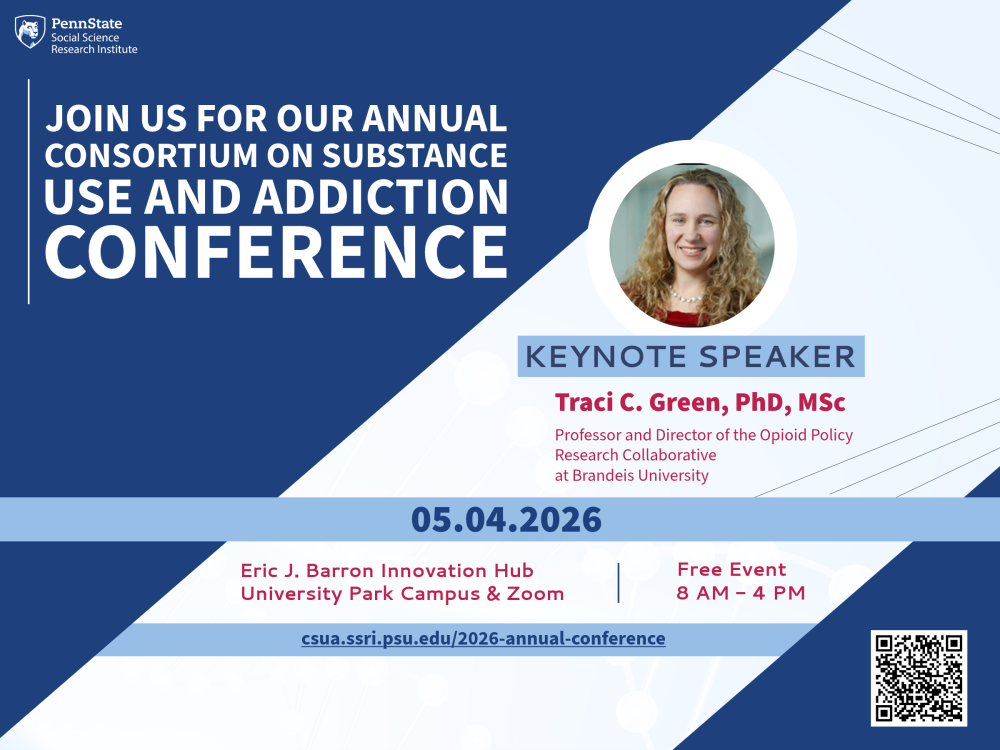 PennState
Social Science
Research Institute

JOIN US FOR OUR ANNUAL CONSORTIUM ON SUBSTANCE USE AND ADDICTION CONFERENCE

KEYNOTE SPEAKER

Traci C. Green, PhD, MSc

Professor and Director of the Opioid Policy Research Collaborative at Brandeis University

05.04.2026

Eric J. Barron Innovation Hub
University Park Campus & Zoom

Free Event
8 AM – 4 PM

csua.ssri.psu.edu/2026-annual-conference